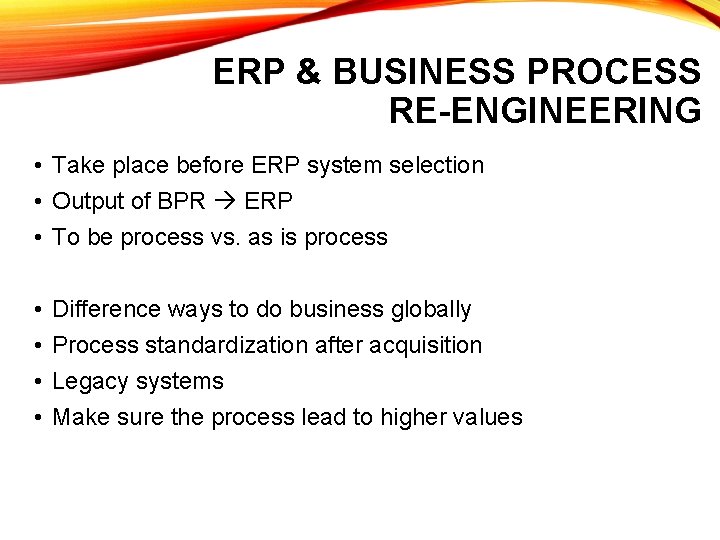 ERP & BUSINESS PROCESS RE-ENGINEERING

• Take place before ERP system selection
• Output of BPR → ERP
• To be process vs. as is process

• Difference ways to do business globally
• Process standardization after acquisition
• Legacy systems
• Make sure the process lead to higher values